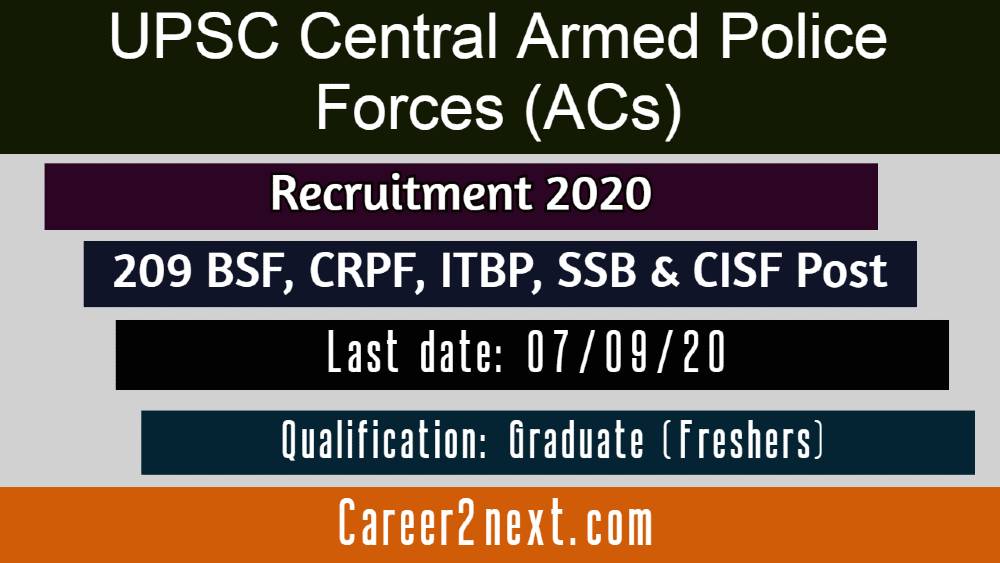 UPSC Central Armed Police Forces (ACs)

Recruitment 2020

209 BSF, CRPF, ITBP, SSB & CISF Post

Last date: 07/09/20

Qualification: Graduate (Freshers)

Career2next.com